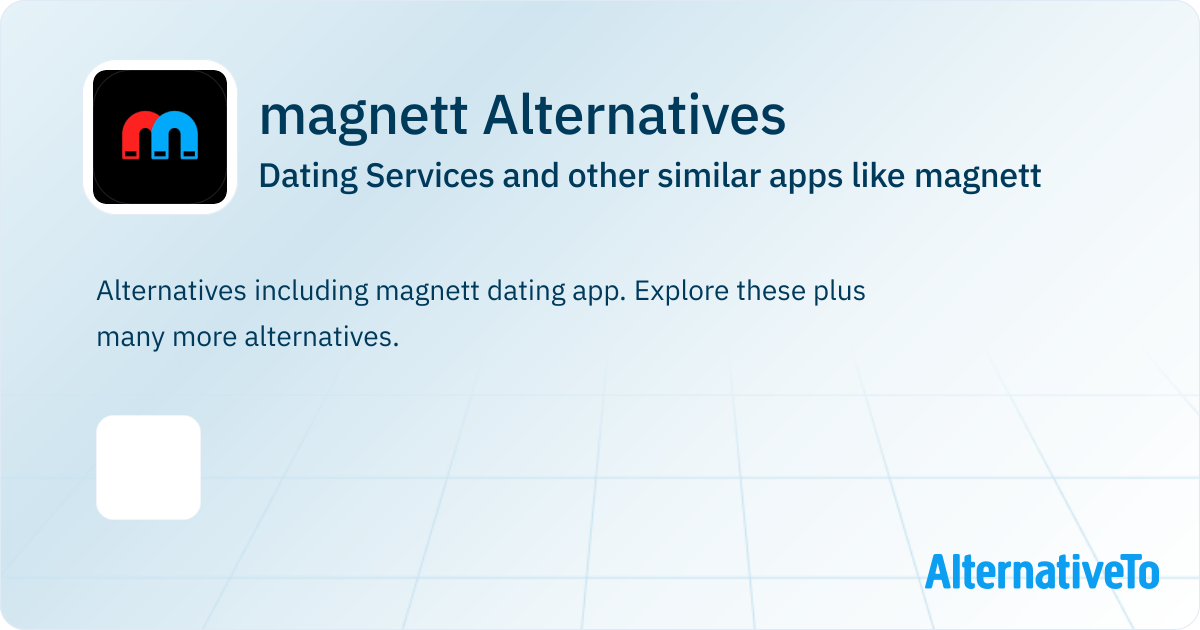 magnett Alternatives

Dating Services and other similar apps like magnett

Alternatives including magnett dating app. Explore these plus many more alternatives.

AlternativeTo